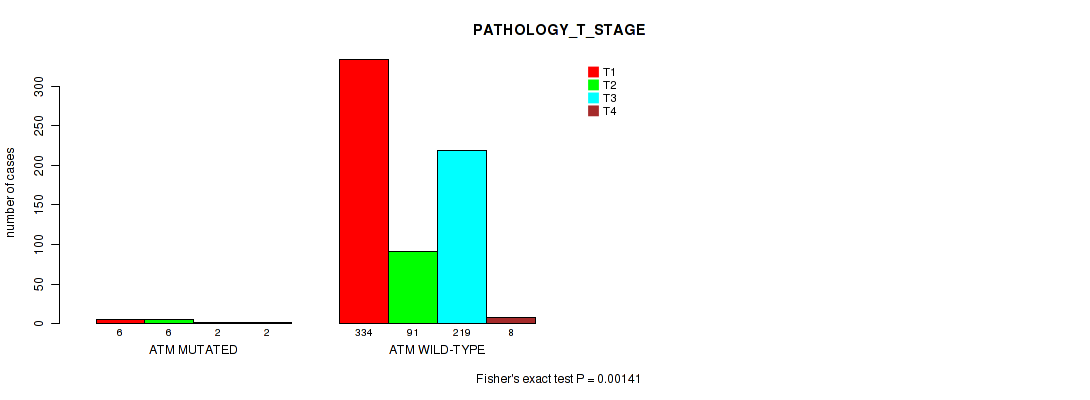 PATHOLOGY_T_STAGE

T1
T2
T3
T4

number of cases

0
50
100
150
200
250
300

6 6 2 2
ATM MUTATED

334 91 219 8
ATM WILD-TYPE

Fisher's exact test P = 0.00141